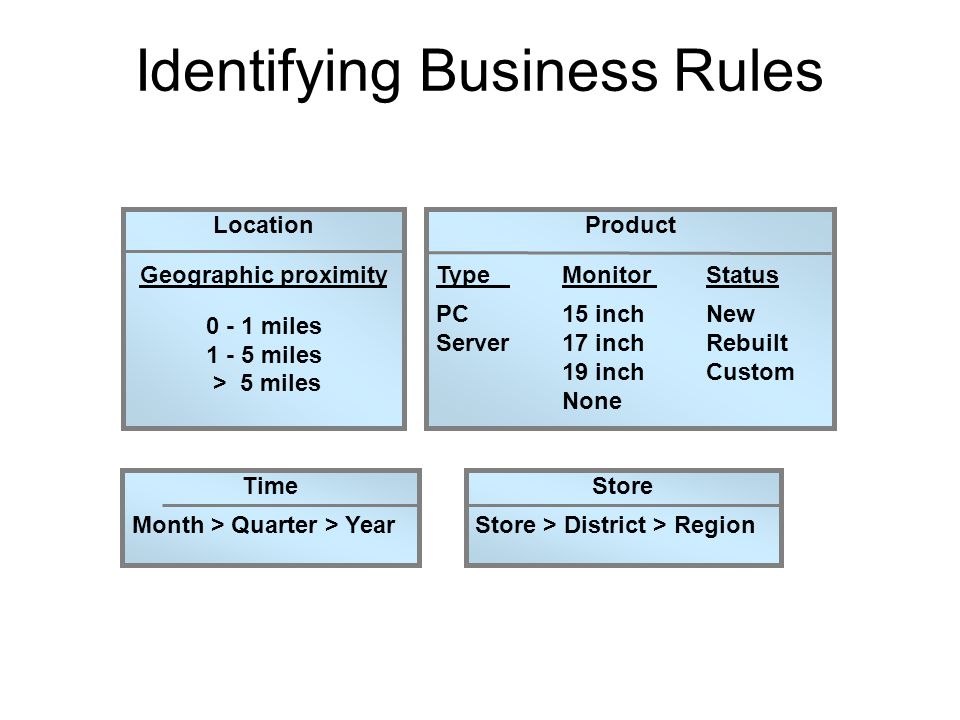 Identifying Business Rules

Location

Geographic proximity

0 - 1 miles
1 - 5 miles
> 5 miles

Product

| Type | Monitor | Status |
|---|---|---|
| PC | 15 inch | New |
| Server | 17 inch | Rebuilt |
| | 19 inch | Custom |
| | None | |

Time

Month > Quarter > Year

Store

Store > District > Region